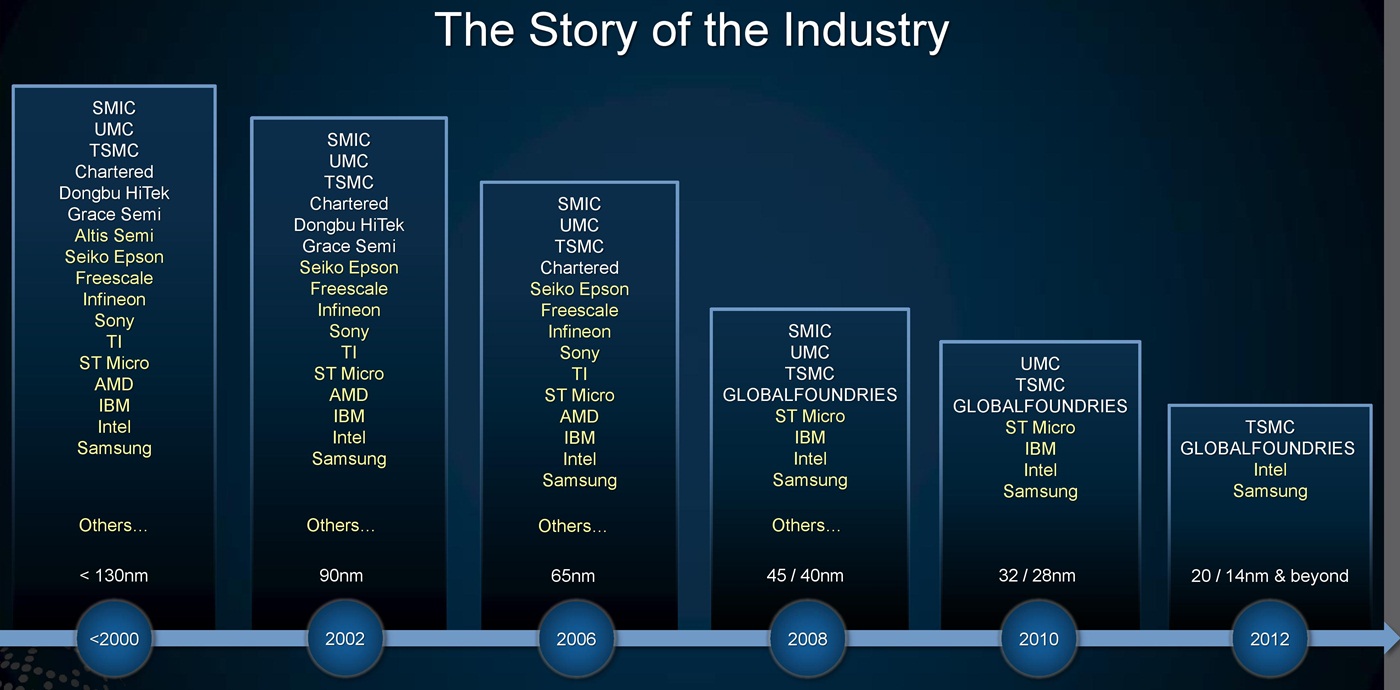 The Story of the Industry

SMIC
UMC
TSMC
Chartered
Dongbu HiTek
Grace Semi
Altis Semi
Seiko Epson
Freescale
Infineon
Sony
TI
ST Micro
AMD
IBM
Intel
Samsung

Others…

< 130nm

<2000

SMIC
UMC
TSMC
Chartered
Dongbu HiTek
Grace Semi
Seiko Epson
Freescale
Infineon
Sony
TI
ST Micro
AMD
IBM
Intel
Samsung

Others…

90nm

2002

SMIC
UMC
TSMC
Chartered
Seiko Epson
Freescale
Infineon
Sony
TI
ST Micro
AMD
IBM
Intel
Samsung

Others…

65nm

2006

SMIC
UMC
TSMC
GLOBALFOUNDRIES
ST Micro
IBM
Intel
Samsung

Others…

45 / 40nm

2008

UMC
TSMC
GLOBALFOUNDRIES
ST Micro
IBM
Intel
Samsung

32 / 28nm

2010

TSMC
GLOBALFOUNDRIES
Intel
Samsung

20 / 14nm & beyond

2012